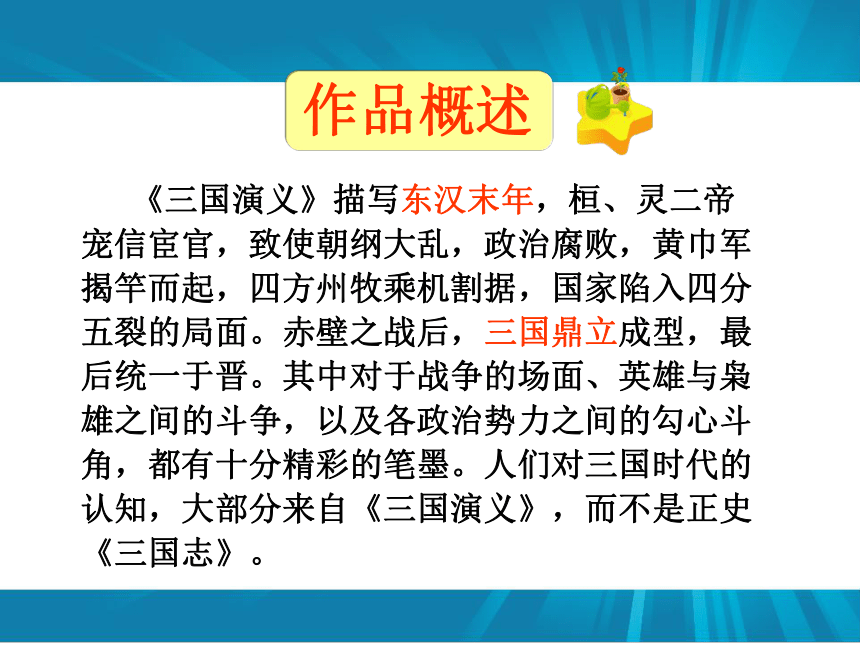 作品概述

《三国演义》描写东汉末年，桓、灵二帝宠信宦官，致使朝纲大乱，政治腐败，黄巾军揭竿而起，四方州牧乘机割据，国家陷入四分五裂的局面。赤壁之战后，三国鼎立成型，最后统一于晋。其中对于战争的场面、英雄与枭雄之间的斗争，以及各政治势力之间的勾心斗角，都有十分精彩的笔墨。人们对三国时代的认知，大部分来自《三国演义》，而不是正史《三国志》。